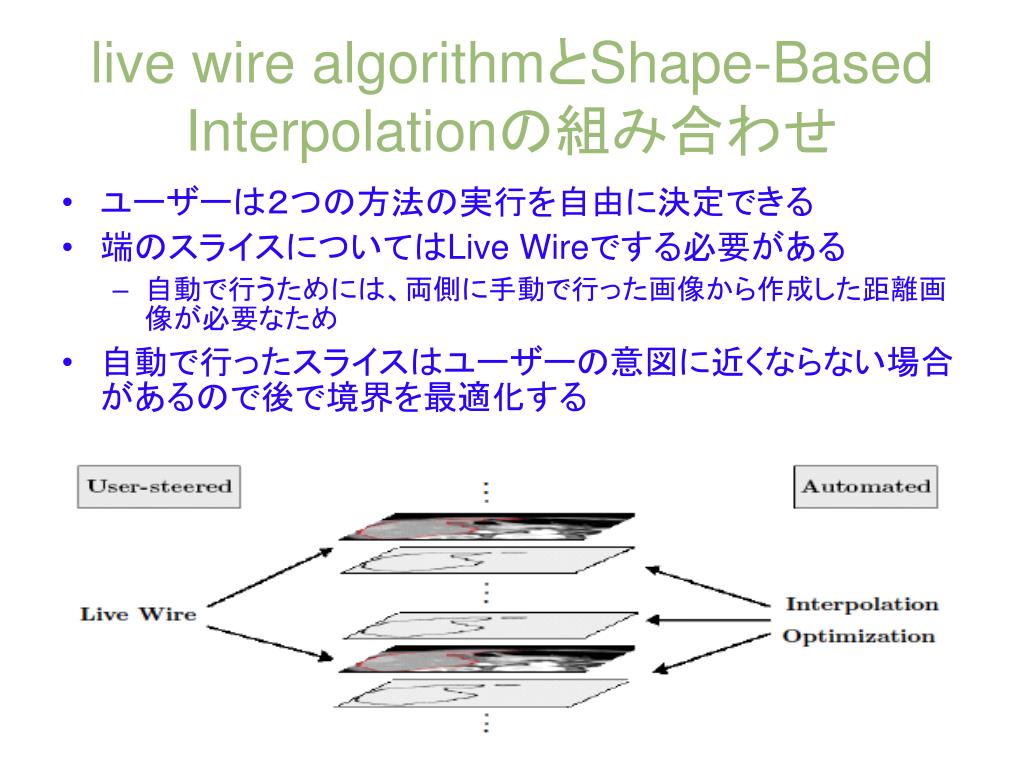 live wire algorithmとShape-Based Interpolationの組み合わせ

• ユーザーは2つの方法の実行を自由に決定できる
• 端のスライスについてはLive Wireでする必要がある
  – 自動で行うためには、両側に手動で行った画像から作成した距離画像が必要なため
• 自動で行ったスライスはユーザーの意図に近くならない場合があるので後で境界を最適化する

User-steered

Automated

Live Wire

Interpolation

Optimization